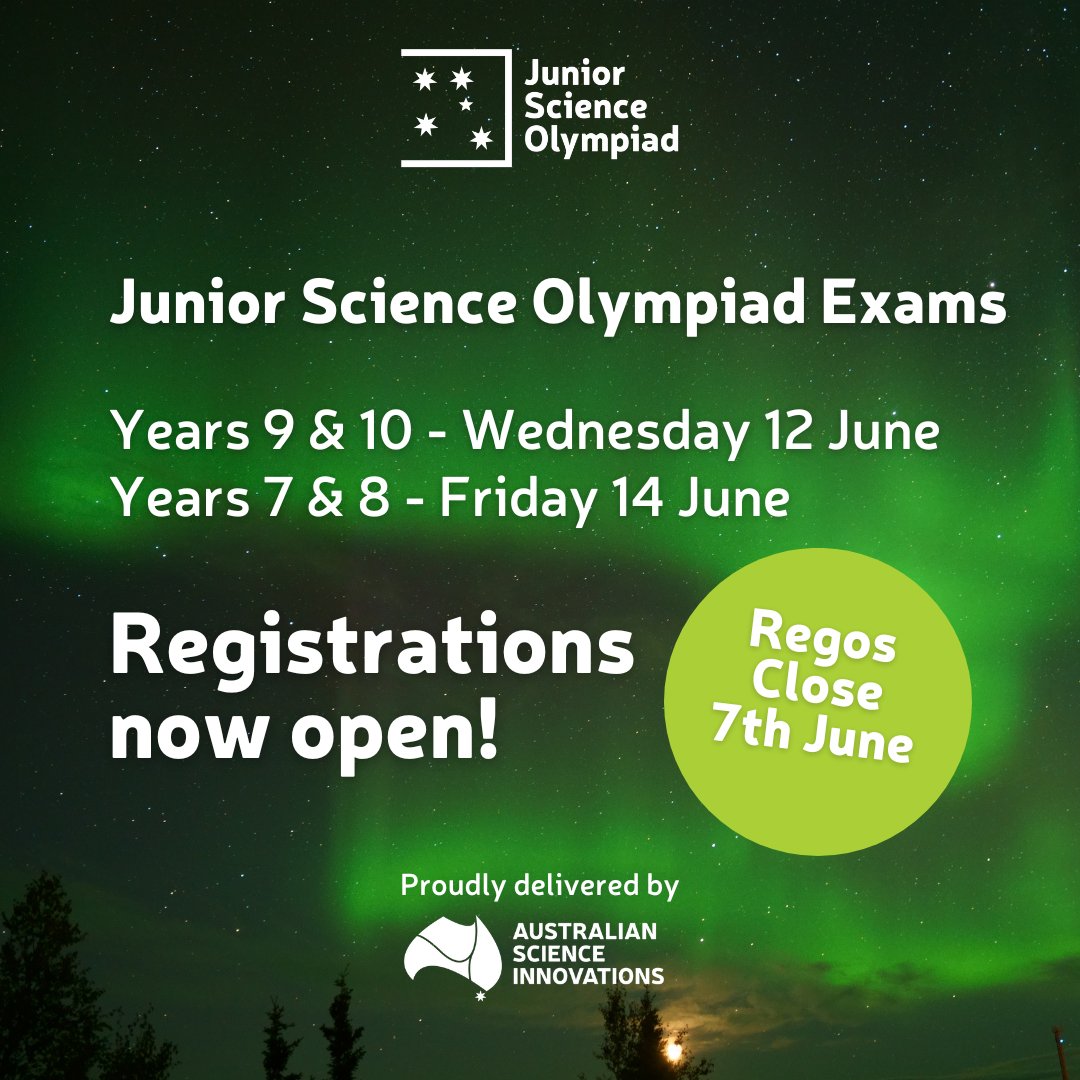 Junior Science Olympiad

Junior Science Olympiad Exams

Years 9 & 10 - Wednesday 12 June
Years 7 & 8 - Friday 14 June

Registrations now open!

Regos Close 7th June

Proudly delivered by

AUSTRALIAN SCIENCE INNOVATIONS